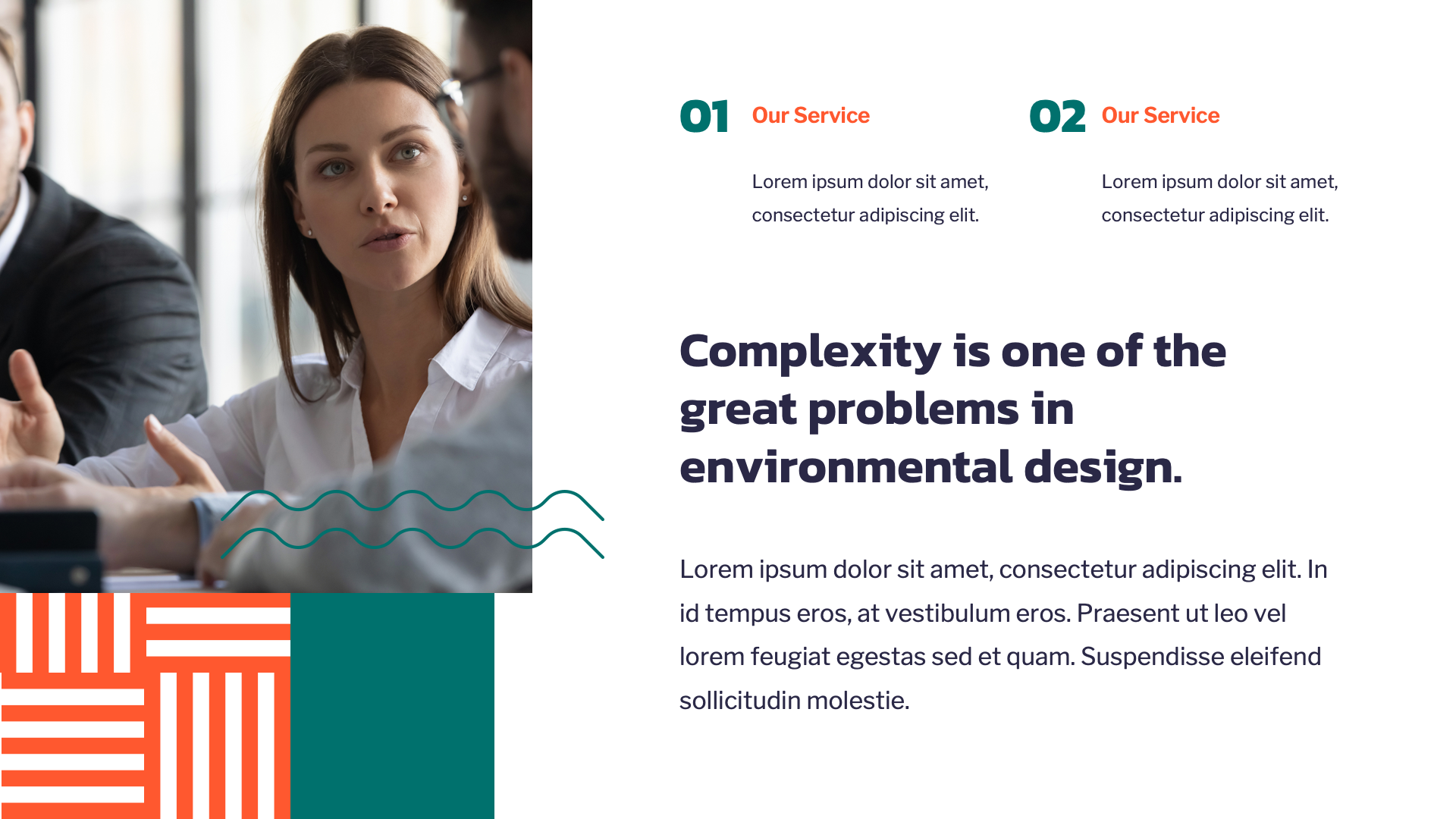 01 Our Service

Lorem ipsum dolor sit amet, consectetur adipiscing elit.

02 Our Service

Lorem ipsum dolor sit amet, consectetur adipiscing elit.

Complexity is one of the great problems in environmental design.

Lorem ipsum dolor sit amet, consectetur adipiscing elit. In id tempus eros, at vestibulum eros. Praesent ut leo vel lorem feugiat egestas sed et quam. Suspendisse eleifend sollicitudin molestie.